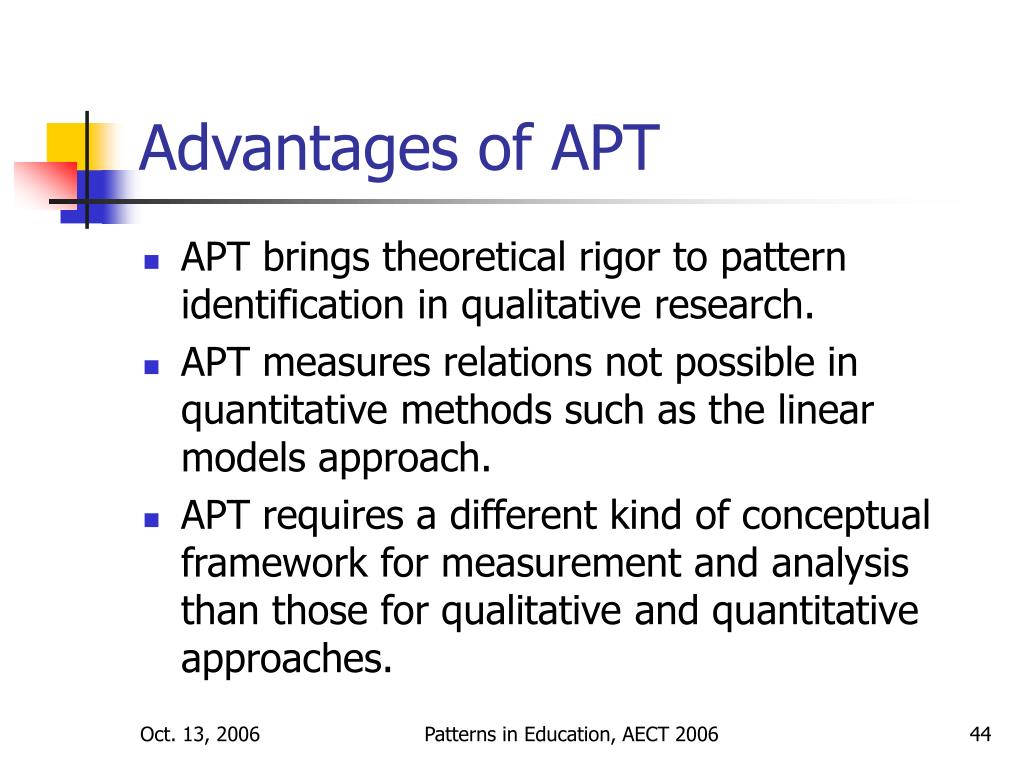 Advantages of APT

- APT brings theoretical rigor to pattern identification in qualitative research.
- APT measures relations not possible in quantitative methods such as the linear models approach.
- APT requires a different kind of conceptual framework for measurement and analysis than those for qualitative and quantitative approaches.

Oct. 13, 2006

Patterns in Education, AECT 2006

44